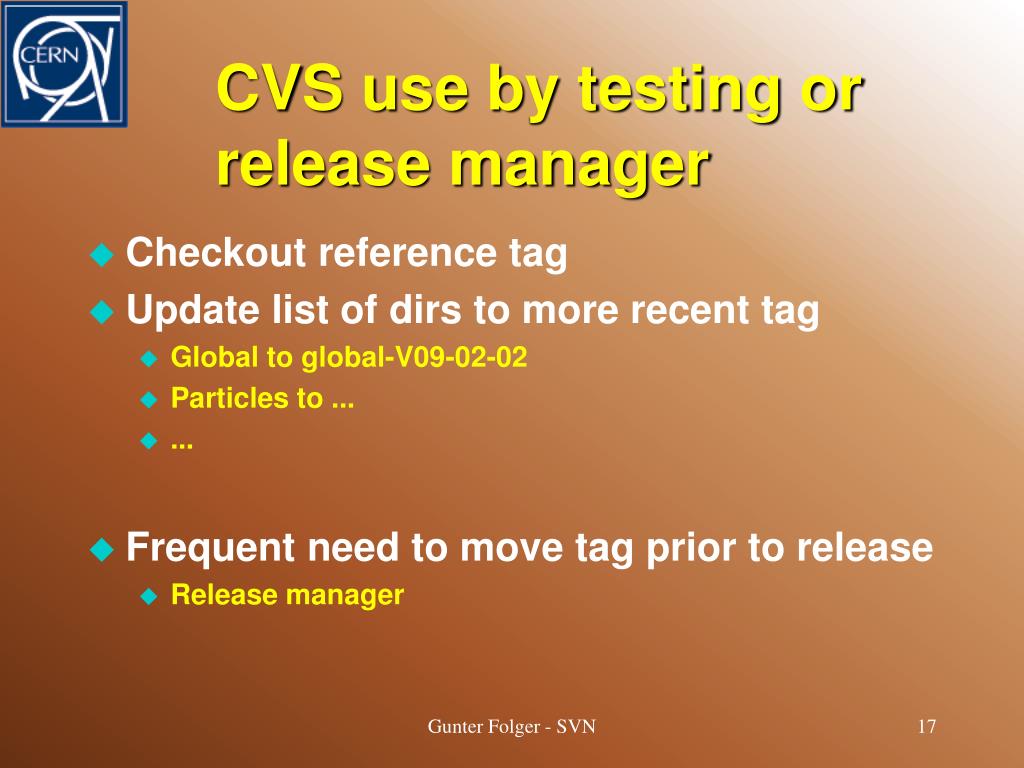 CERN

CVS use by testing or release manager

Checkout reference tag

Update list of dirs to more recent tag

Global to global-V09-02-02

Particles to ...

...

Frequent need to move tag prior to release

Release manager

Gunter Folger - SVN

17